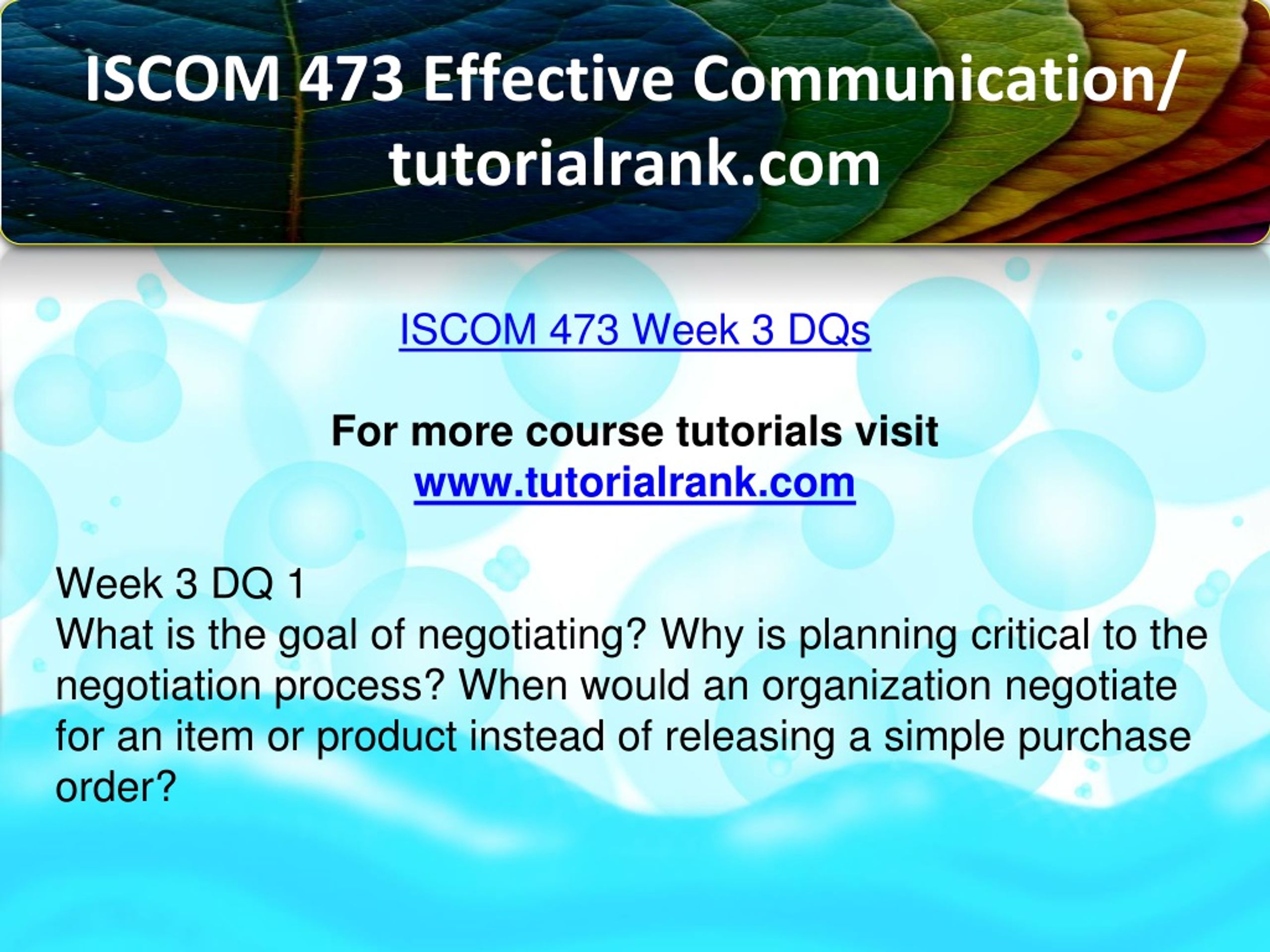 ISCOM 473 Effective Communication/ tutorialrank.com

ISCOM 473 Week 3 DQs

For more course tutorials visit
www.tutorialrank.com

Week 3 DQ 1
What is the goal of negotiating? Why is planning critical to the negotiation process? When would an organization negotiate for an item or product instead of releasing a simple purchase order?